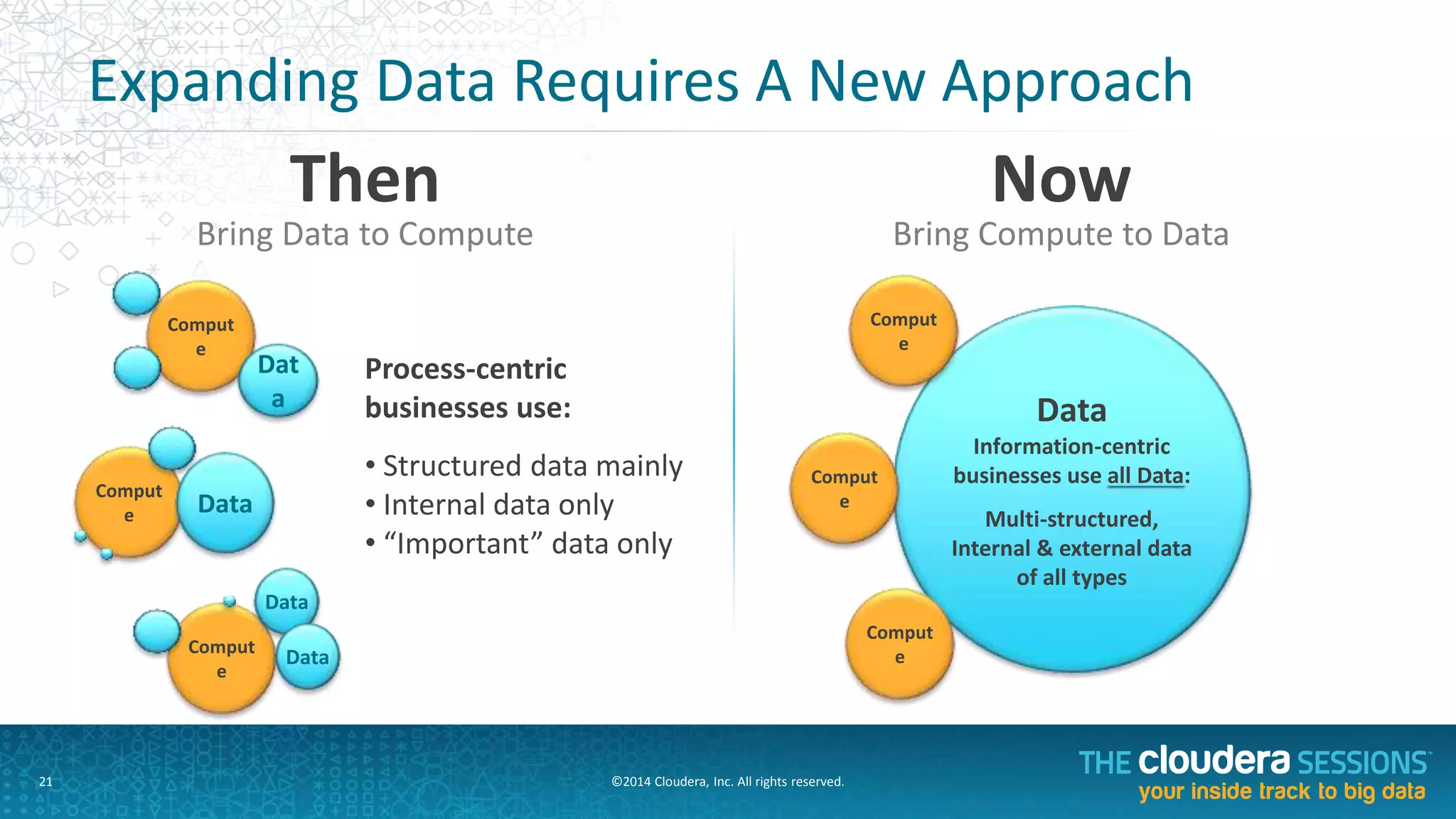 Expanding Data Requires A New Approach

Then
Bring Data to Compute

Comput e

Dat a

Comput e

Data

Data

Comput e

Data

Process-centric businesses use:

• Structured data mainly
• Internal data only
• “Important” data only

Now
Bring Compute to Data

Comput e

Comput e

Comput e

Data
Information-centric businesses use all Data:

Multi-structured, Internal & external data of all types

21

©2014 Cloudera, Inc. All rights reserved.

THE cloudera SESSIONS
your inside track to big data